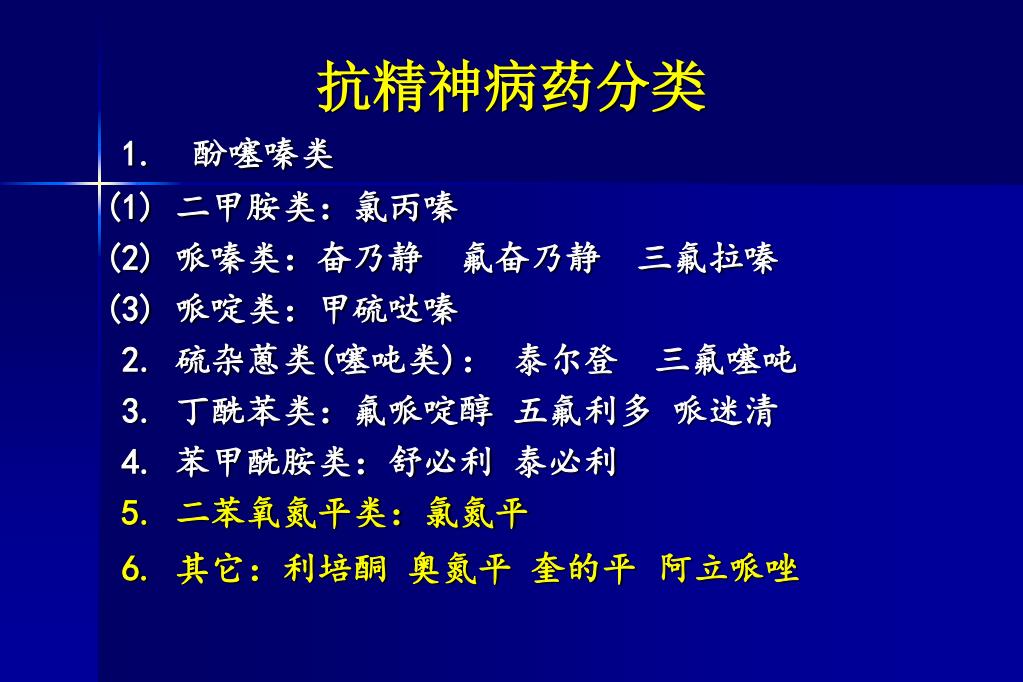 抗精神病药分类

1. 酚噻嗪类

(1) 二甲胺类：氯丙嗪

(2) 哌嗪类：奋乃静 氟奋乃静 三氟拉嗪

(3) 哌啶类：甲硫哒嗪

2. 硫杂蒽类(噻吨类)： 泰尔登 三氟噻吨

3. 丁酰苯类：氟哌啶醇 五氟利多 哌迷清

4. 苯甲酰胺类：舒必利 泰必利

5. 二苯氧氮平类：氯氮平

6. 其它：利培酮 奥氮平 奎的平 阿立哌唑